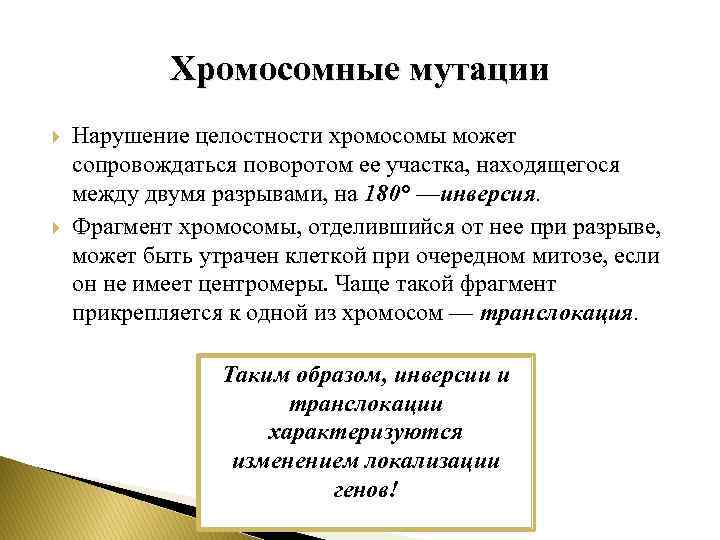 Хромосомные мутации

Нарушение целостности хромосомы может сопровождаться поворотом ее участка, находящегося между двумя разрывами, на 180° —инверсия.

Фрагмент хромосомы, отделившийся от нее при разрыве, может быть утрачен клеткой при очередном митозе, если он не имеет центромеры. Чаще такой фрагмент прикрепляется к одной из хромосом — транслокация.

Таким образом, инверсии и транслокации характеризуются изменением локализации генов!